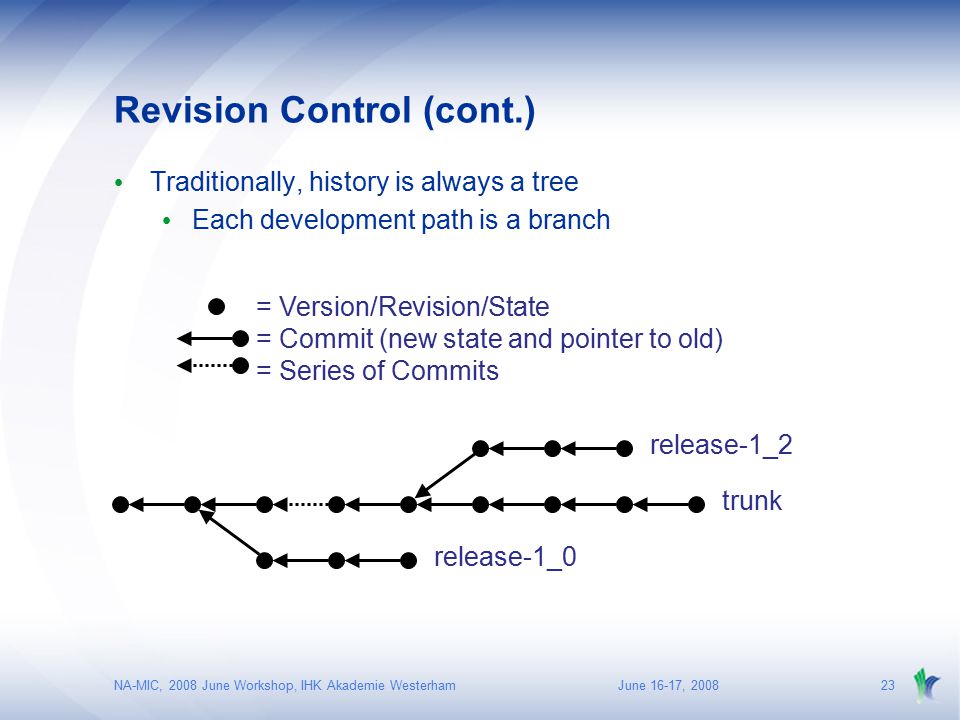 Revision Control (cont.)

• Traditionally, history is always a tree
  • Each development path is a branch

= Version/Revision/State
= Commit (new state and pointer to old)
= Series of Commits

release-1_2
trunk
release-1_0

NA-MIC, 2008 June Workshop, IHK Akademie Westerham June 16-17, 2008 23